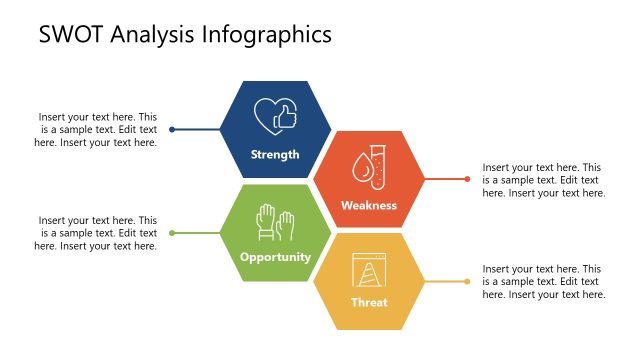 SWOT Analysis Infographics

Insert your text here. This is a sample text. Edit text here. Insert your text here.

Strength

Weakness

Insert your text here. This is a sample text. Edit text here. Insert your text here.

Insert your text here. This is a sample text. Edit text here. Insert your text here.

Opportunity

Threat

Insert your text here. This is a sample text. Edit text here. Insert your text here.